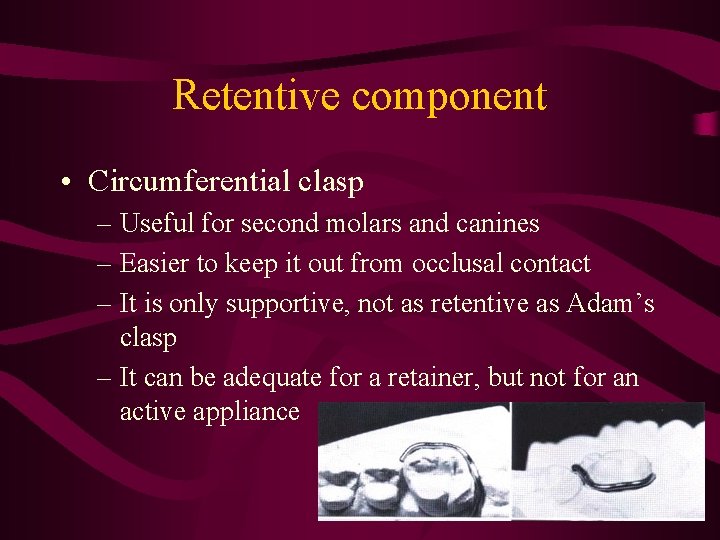 Retentive component

• Circumferential clasp
– Useful for second molars and canines
– Easier to keep it out from occlusal contact
– It is only supportive, not as retentive as Adam’s clasp
– It can be adequate for a retainer, but not for an active appliance